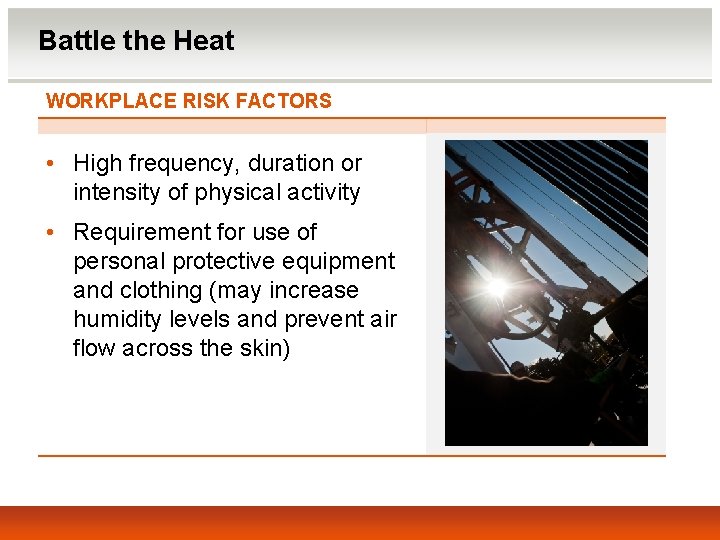 Battle the Heat

WORKPLACE RISK FACTORS

• High frequency, duration or intensity of physical activity

• Requirement for use of personal protective equipment and clothing (may increase humidity levels and prevent air flow across the skin)